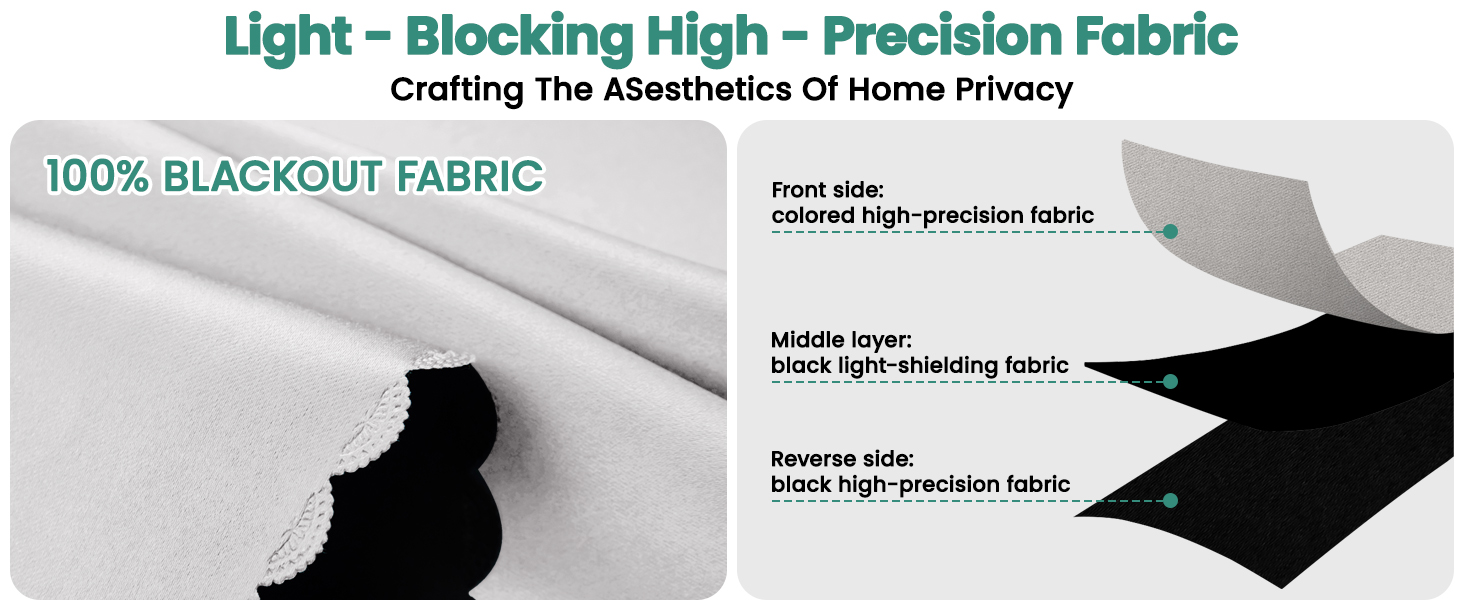 Light - Blocking High - Precision Fabric
Crafting The ASesthetics Of Home Privacy

100% BLACKOUT FABRIC

Front side:
colored high-precision fabric

Middle layer:
black light-shielding fabric

Reverse side:
black high-precision fabric